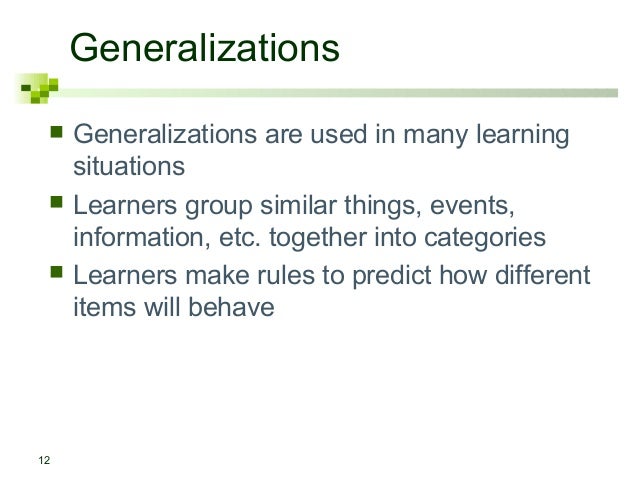 Generalizations

- Generalizations are used in many learning situations
- Learners group similar things, events, information, etc. together into categories
- Learners make rules to predict how different items will behave

12